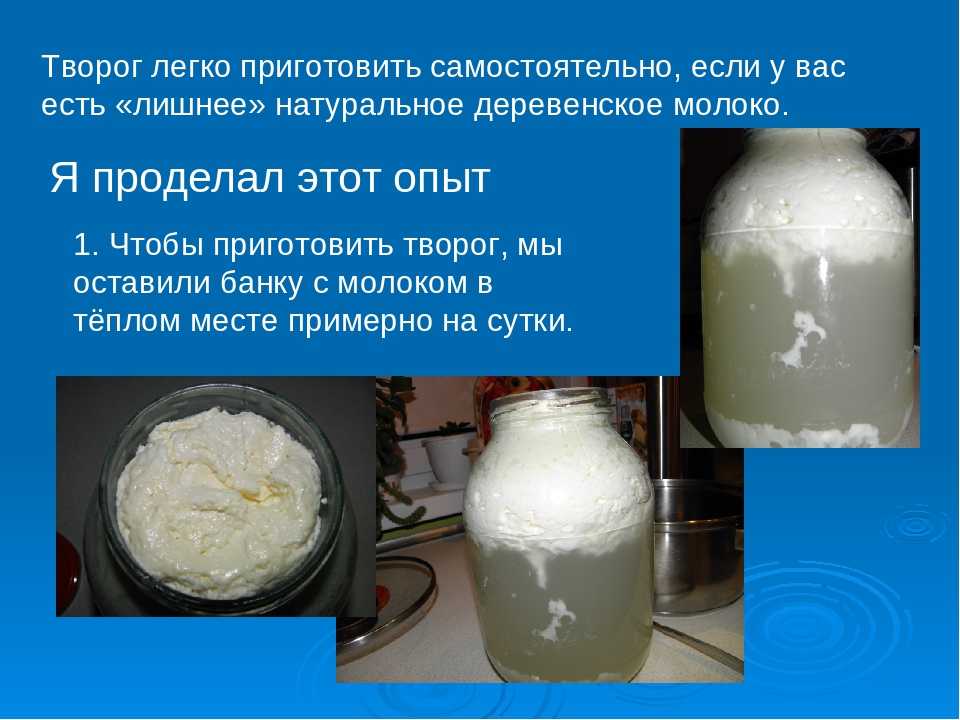 Творог легко приготовить самостоятельно, если у вас есть «лишнее» натуральное деревенское молоко.

Я проделал этот опыт

1. Чтобы приготовить творог, мы оставили банку с молоком в тёплом месте примерно на сутки.